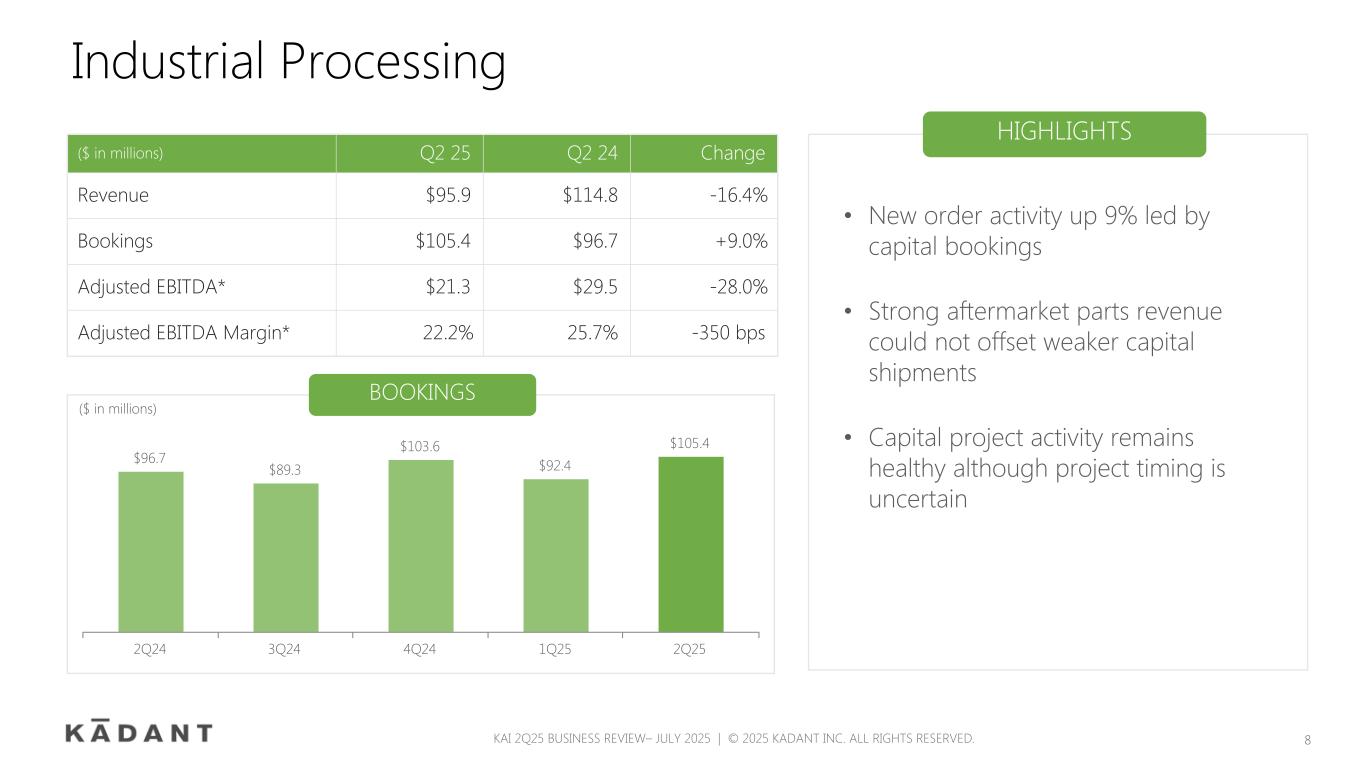 Industrial Processing

| ($ in millions) | Q2 25 | Q2 24 | Change |
|---|---|---|---|
| Revenue | $95.9 | $114.8 | -16.4% |
| Bookings | $105.4 | $96.7 | +9.0% |
| Adjusted EBITDA* | $21.3 | $29.5 | -28.0% |
| Adjusted EBITDA Margin* | 22.2% | 25.7% | -350 bps |

BOOKINGS

($ in millions)

$96.7 $89.3 $103.6 $92.4 $105.4

2Q24 3Q24 4Q24 1Q25 2Q25

HIGHLIGHTS

• New order activity up 9% led by capital bookings

• Strong aftermarket parts revenue could not offset weaker capital shipments

• Capital project activity remains healthy although project timing is uncertain

KĀDANT

KAI 2Q25 BUSINESS REVIEW– JULY 2025 | © 2025 KADANT INC. ALL RIGHTS RESERVED.

8